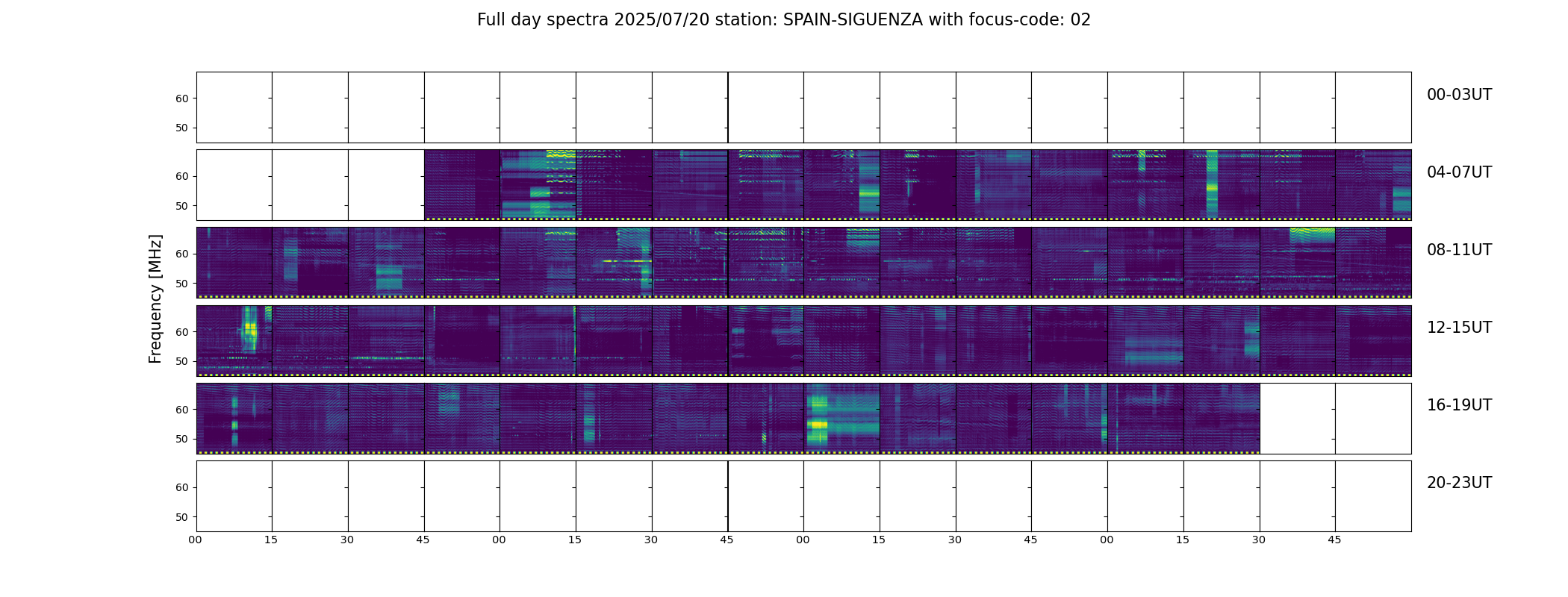 Full day spectra 2025/07/20 station: SPAIN-SIGUENZA with focus-code: 02

Frequency [MHz]

60
50
00-03UT

60
50
04-07UT

60
50
08-11UT

60
50
12-15UT

60
50
16-19UT

60
50
20-23UT

00 15 30 45 00 15 30 45 00 15 30 45 00 15 30 45